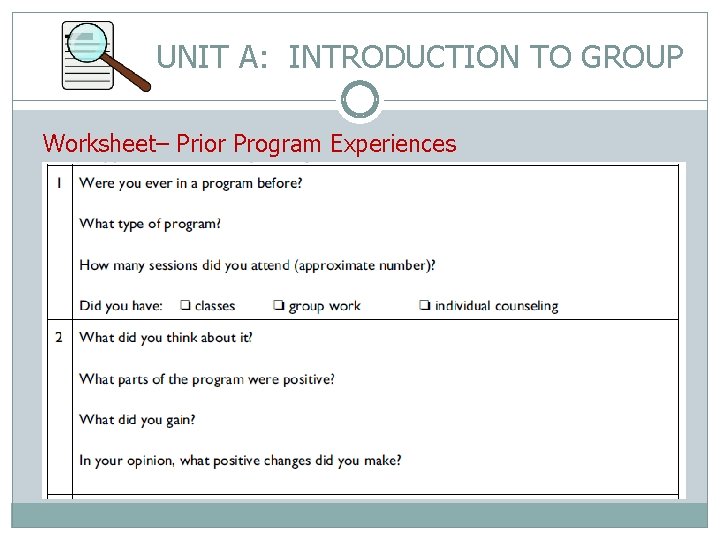 UNIT A: INTRODUCTION TO GROUP

Worksheet– Prior Program Experiences

| | |
|---|---|
| 1 | Were you ever in a program before?<br><br>What type of program?<br><br>How many sessions did you attend (approximate number)?<br><br>Did you have: ❑ classes ❑ group work ❑ individual counseling |
| 2 | What did you think about it?<br><br>What parts of the program were positive?<br><br>What did you gain?<br><br>In your opinion, what positive changes did you make? |